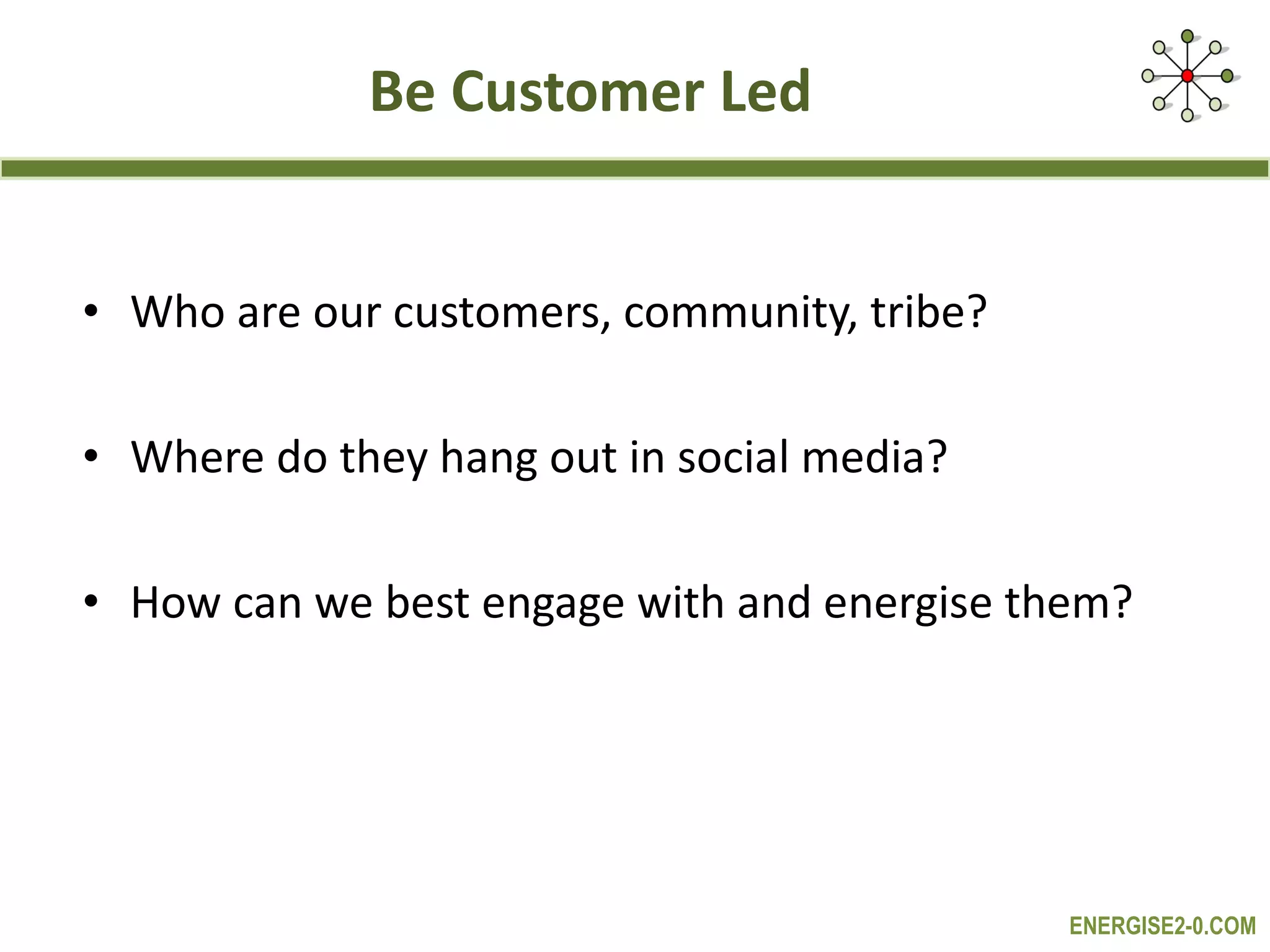 Be Customer Led

• Who are our customers, community, tribe?

• Where do they hang out in social media?

• How can we best engage with and energise them?

ENERGISE2-0.COM